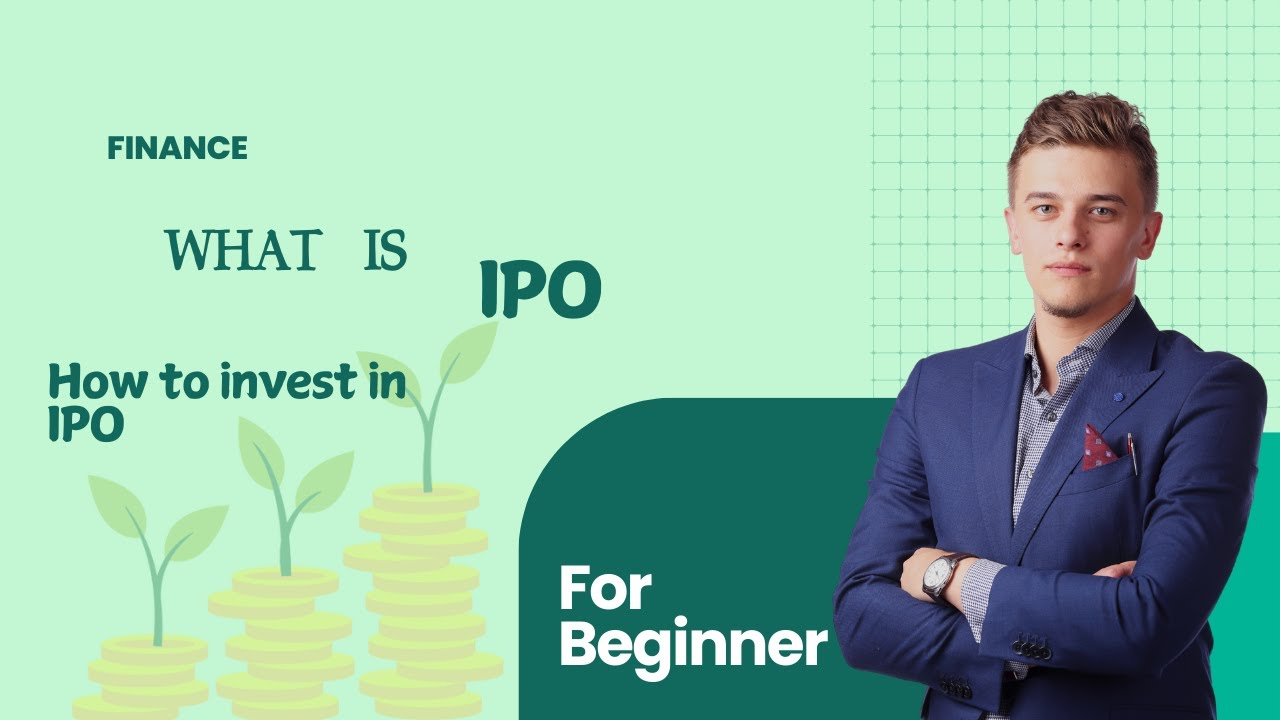 FINANCE

WHAT IS

IPO

How to invest in IPO

For Beginner